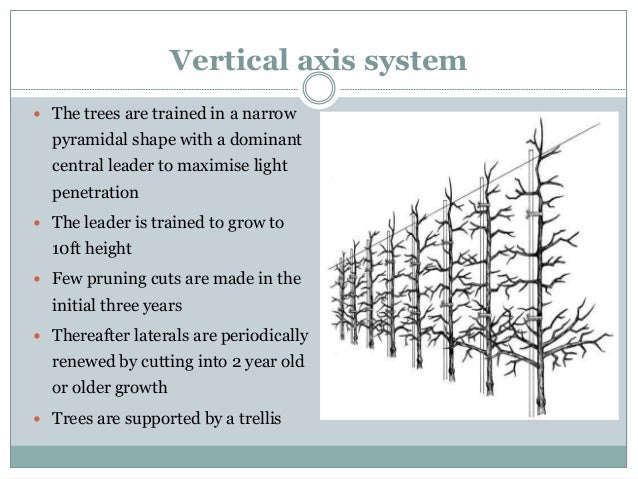 Vertical axis system

- The trees are trained in a narrow pyramidal shape with a dominant central leader to maximise light penetration
- The leader is trained to grow to 10ft height
- Few pruning cuts are made in the initial three years
- Thereafter laterals are periodically renewed by cutting into 2 year old or older growth
- Trees are supported by a trellis